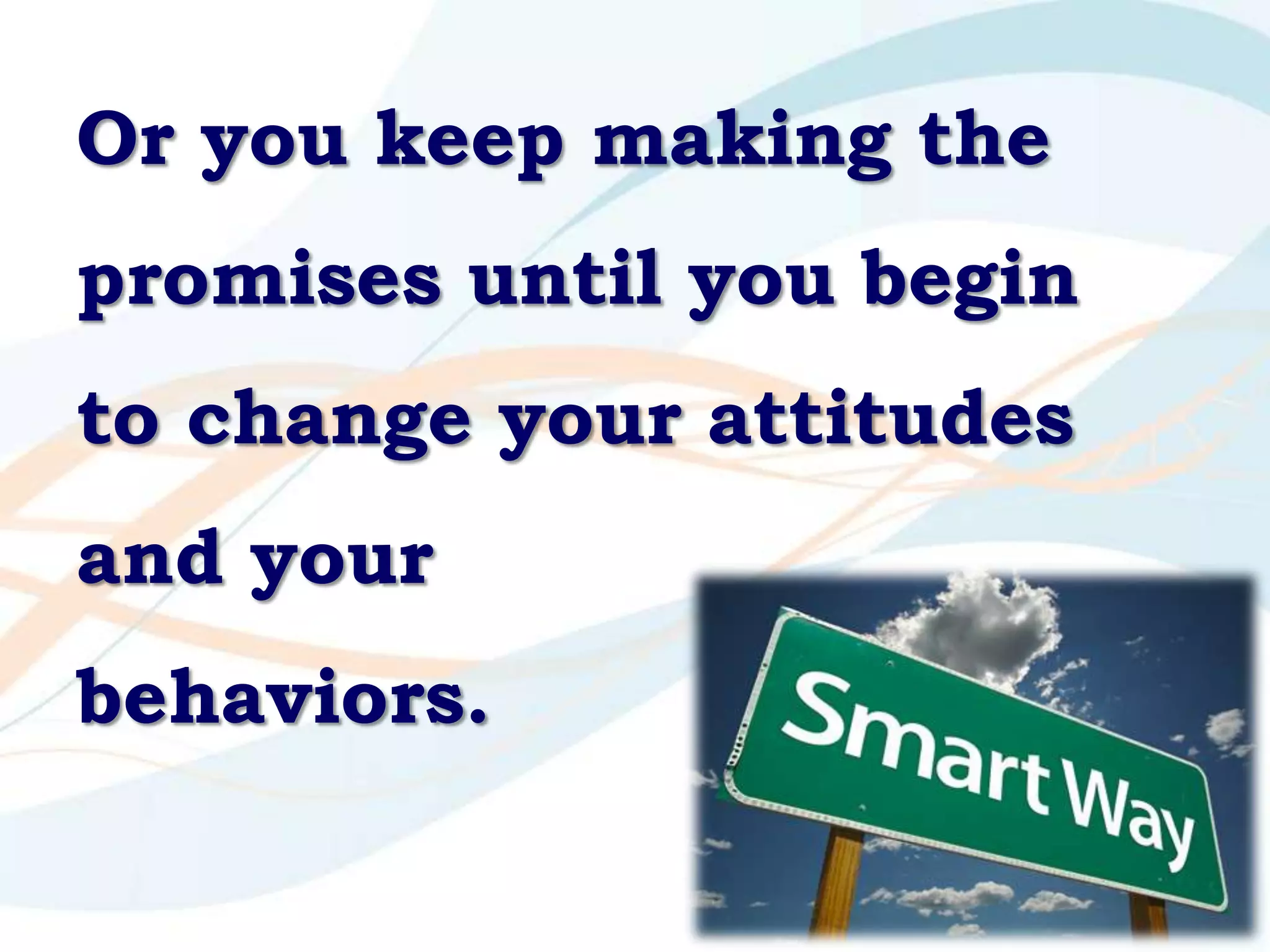 Or you keep making the promises until you begin to change your attitudes and your behaviors.

Smart Way